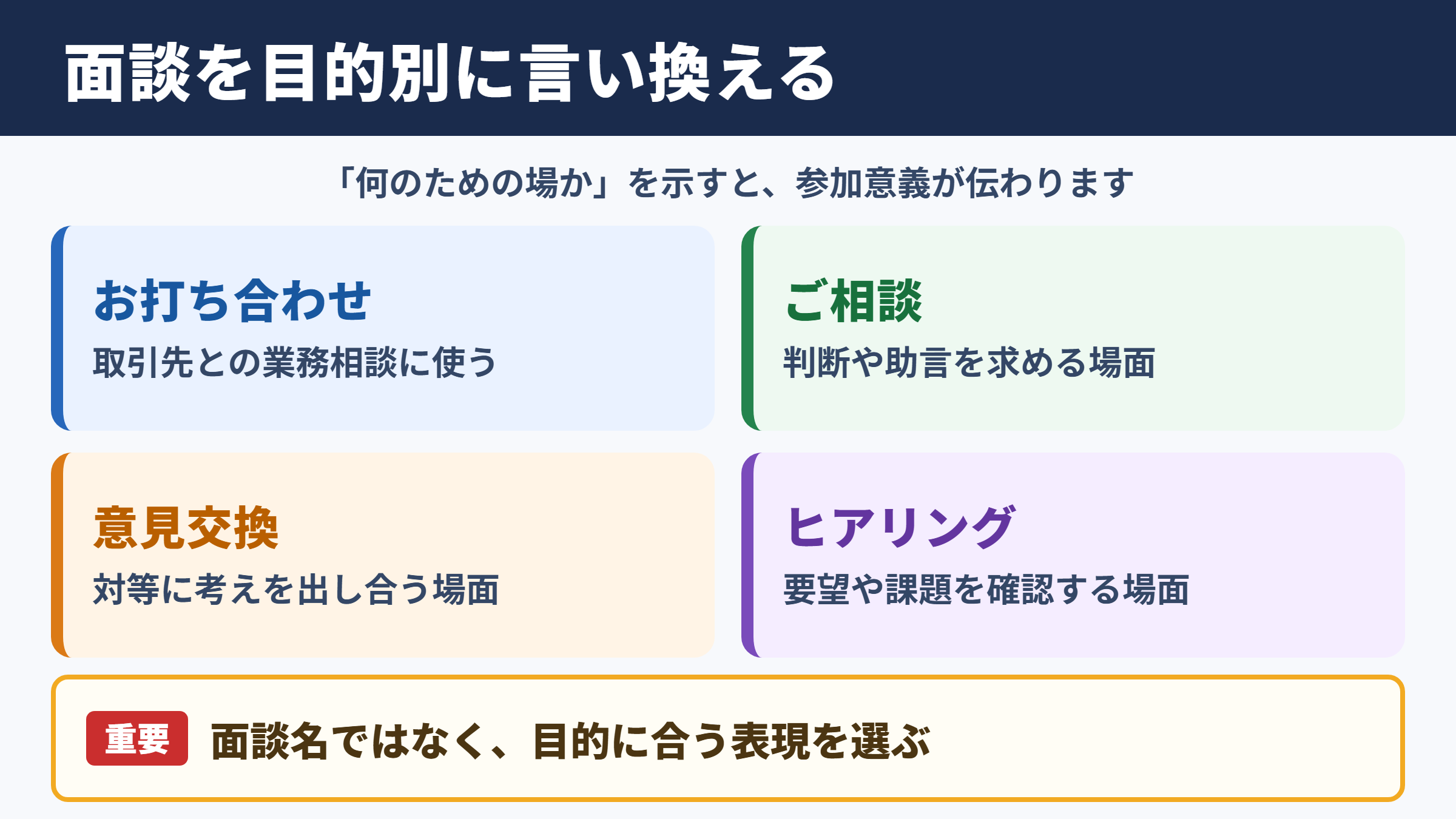 面談を目的別に言い換える

「何のための場か」を示すと、参加意義が伝わります

お打ち合わせ
取引先との業務相談に使う

ご相談
判断や助言を求める場面

意見交換
対等に考えを出し合う場面

ヒアリング
要望や課題を確認する場面

重要 面談名ではなく、目的に合う表現を選ぶ